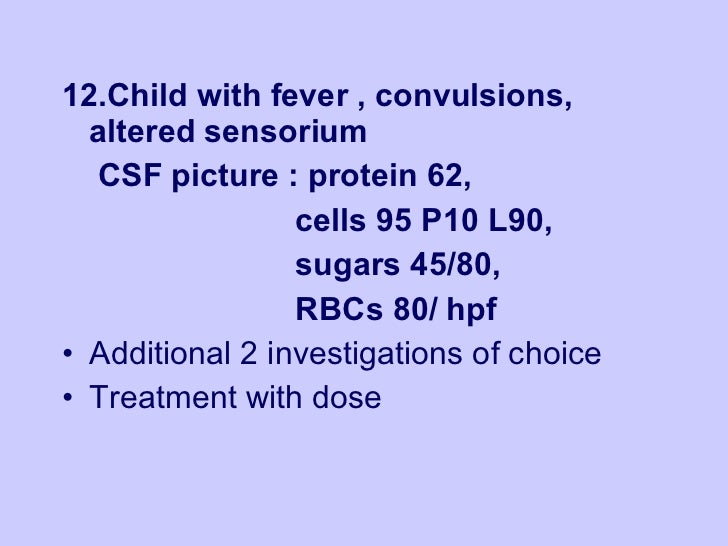 12.Child with fever , convulsions, altered sensorium

CSF picture : protein 62,

cells 95 P10 L90,

sugars 45/80,

RBCs 80/ hpf

• Additional 2 investigations of choice
• Treatment with dose